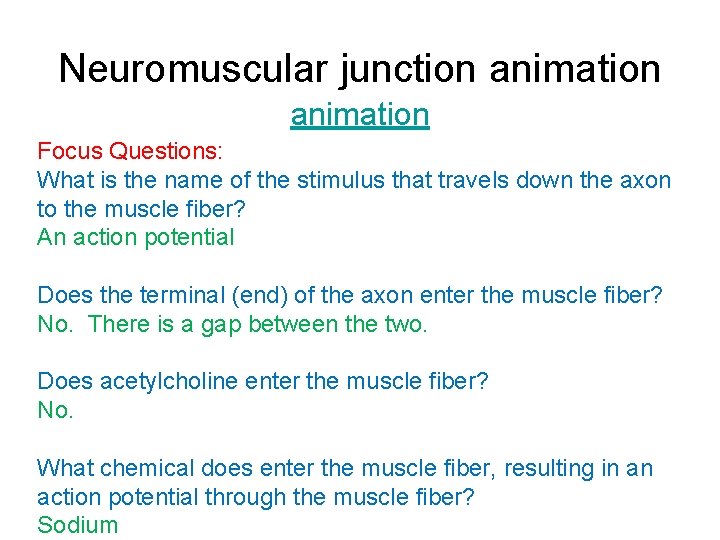 Neuromuscular junction animation

animation

Focus Questions:
What is the name of the stimulus that travels down the axon to the muscle fiber?
An action potential

Does the terminal (end) of the axon enter the muscle fiber?
No. There is a gap between the two.

Does acetylcholine enter the muscle fiber?
No.

What chemical does enter the muscle fiber, resulting in an action potential through the muscle fiber?
Sodium